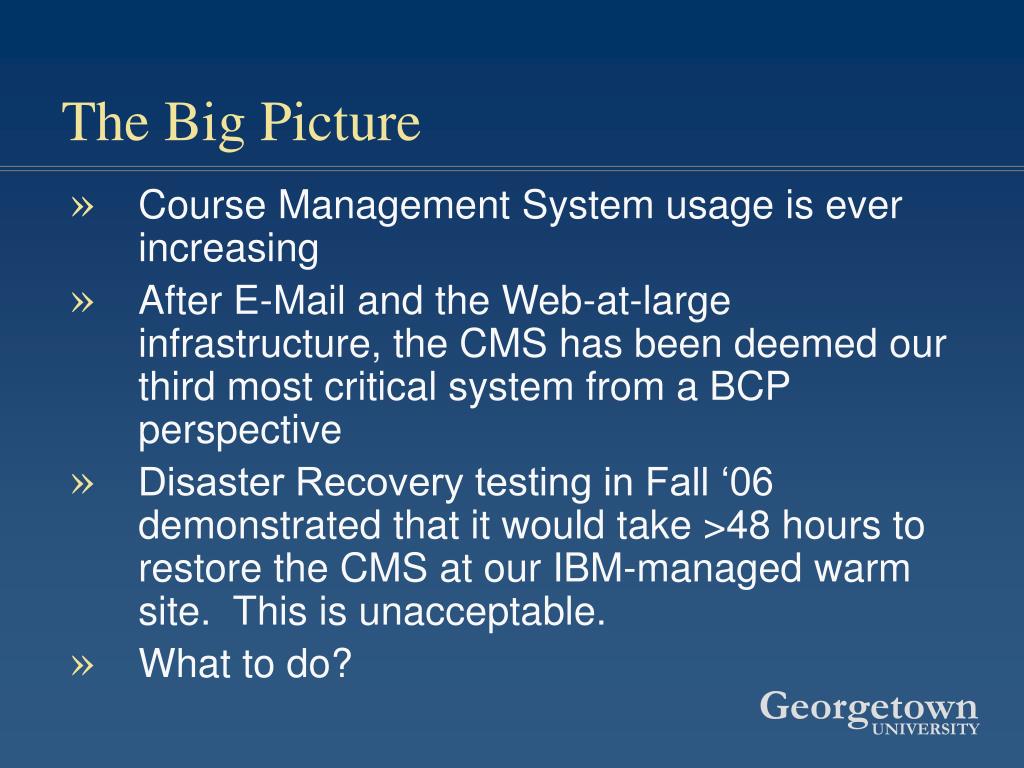 The Big Picture

» Course Management System usage is ever increasing

» After E-Mail and the Web-at-large infrastructure, the CMS has been deemed our third most critical system from a BCP perspective

» Disaster Recovery testing in Fall ‘06 demonstrated that it would take >48 hours to restore the CMS at our IBM-managed warm site. This is unacceptable.

» What to do?

Georgetown
UNIVERSITY